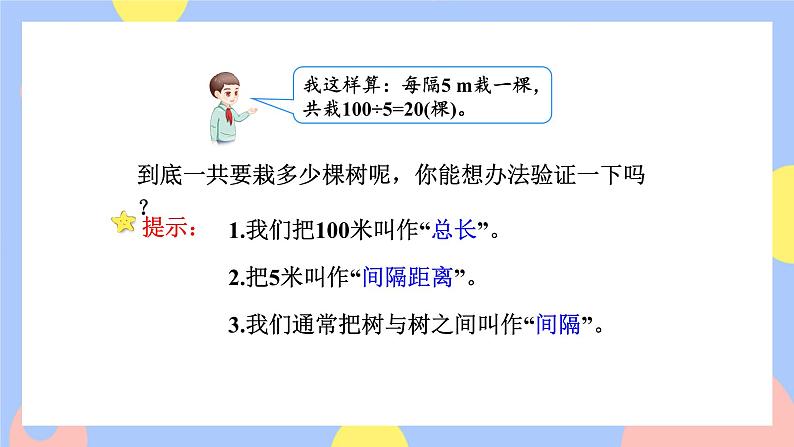 我这样算：每隔5 m栽一棵，共栽100÷5=20(棵)。

到底一共要栽多少棵树呢，你能想办法验证一下吗？

提示：

1.我们把100米叫作“总长”。

2.把5米叫作“间隔距离”。

3.我们通常把树与树之间叫作“间隔”。